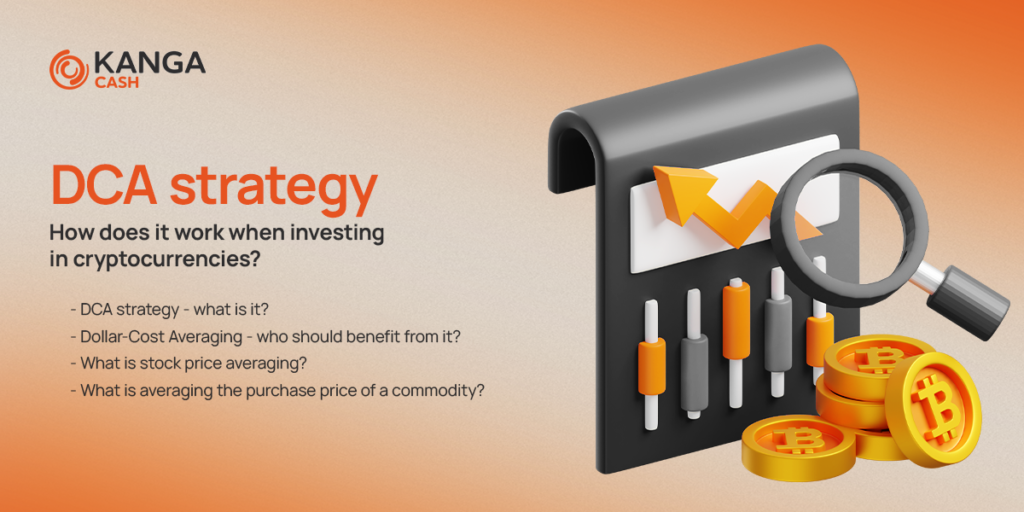 KANGA
CASH

DCA strategy
How does it work when investing in cryptocurrencies?

- DCA strategy - what is it?
- Dollar-Cost Averaging - who should benefit from it?
- What is stock price averaging?
- What is averaging the purchase price of a commodity?